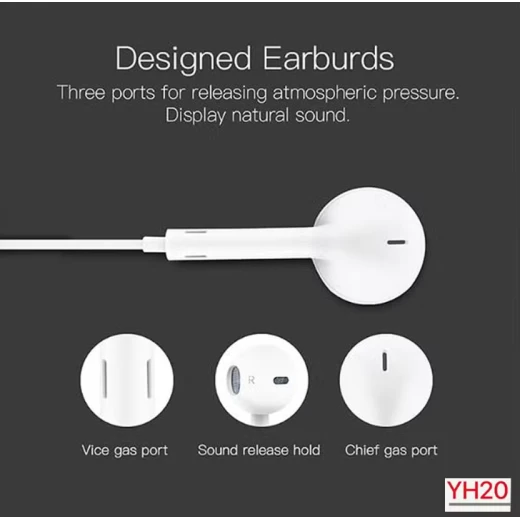 Designed Earburds
Three ports for releasing atmospheric pressure. Display natural sound.

R

Vice gas port

Sound release hold

Chief gas port

YH20